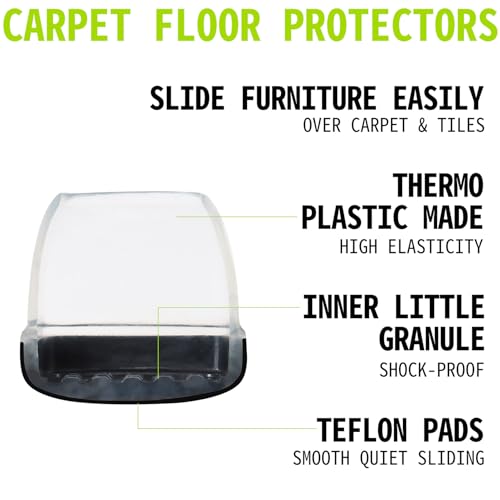 CARPET FLOOR PROTECTORS

SLIDE FURNITURE EASILY
OVER CARPET & TILES

THERMO PLASTIC MADE
HIGH ELASTICITY

INNER LITTLE GRANULE
SHOCK-PROOF

TEFLON PADS
SMOOTH QUIET SLIDING